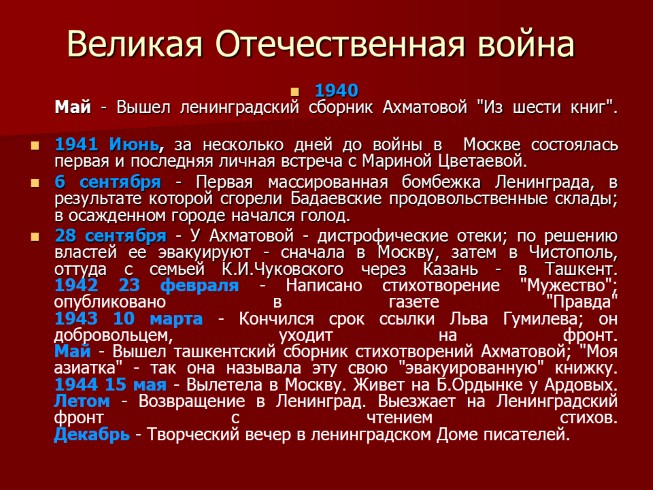 Великая Отечественная война

1940
Май - Вышел ленинградский сборник Ахматовой "Из шести книг".

1941 Июнь, за несколько дней до войны в Москве состоялась первая и последняя личная встреча с Мариной Цветаевой.

6 сентября - Первая массированная бомбежка Ленинграда, в результате которой сгорели Бадаевские продовольственные склады; в осажденном городе начался голод.

28 сентября - У Ахматовой - дистрофические отеки; по решению властей ее эвакуируют - сначала в Москву, затем в Чистополь, оттуда с семьей К.И.Чуковского через Казань - в Ташкент.
1942 23 февраля - Написано стихотворение "Мужество"; опубликовано в газете "Правда"
1943 10 марта - Кончился срок ссылки Льва Гумилева; он добровольцем, уходит на фронт.
Май - Вышел ташкентский сборник стихотворений Ахматовой; "Моя азиатка" - так она называла эту свою "эвакуированную" книжку.
1944 15 мая - Вылетела в Москву. Живет на Б.Ордынке у Ардовых.
Летом - Возвращение в Ленинград. Выезжает на Ленинградский фронт с чтением стихов.
Декабрь - Творческий вечер в ленинградском Доме писателей.